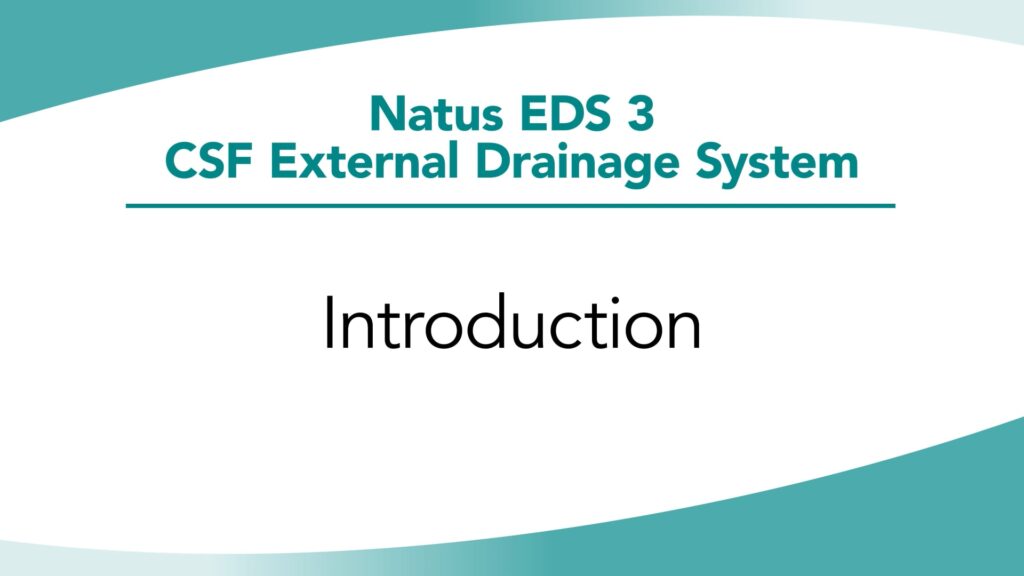 Natus EDS 3
CSF External Drainage System

Introduction